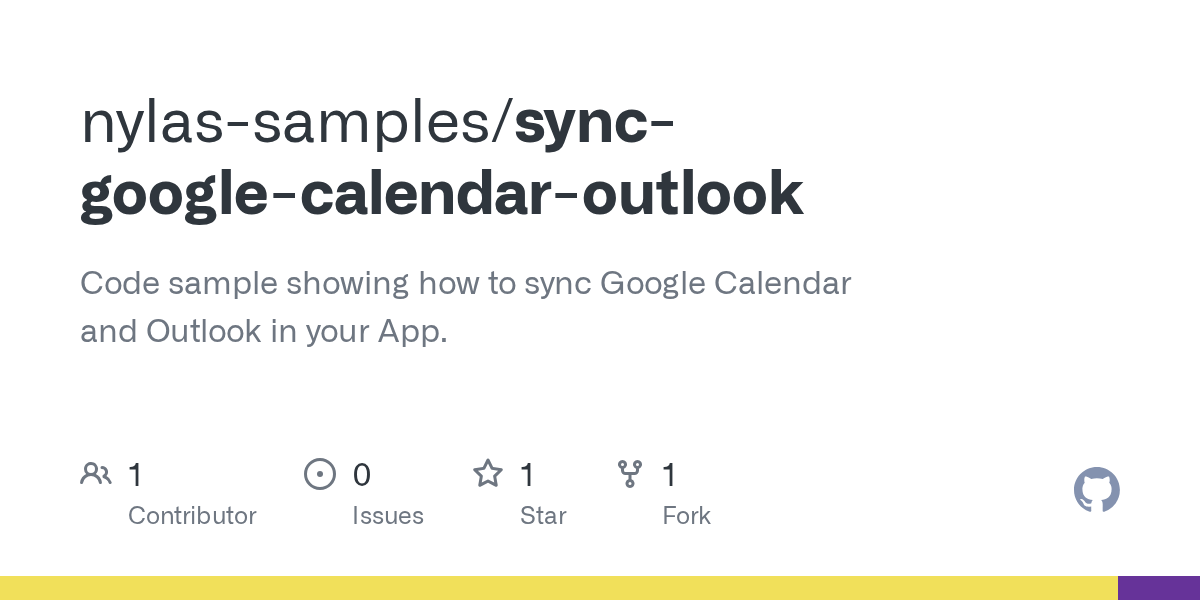 nylas-samples/sync-google-calendar-outlook

Code sample showing how to sync Google Calendar and Outlook in your App.

1
Contributor

0
Issues

1
Star

1
Fork